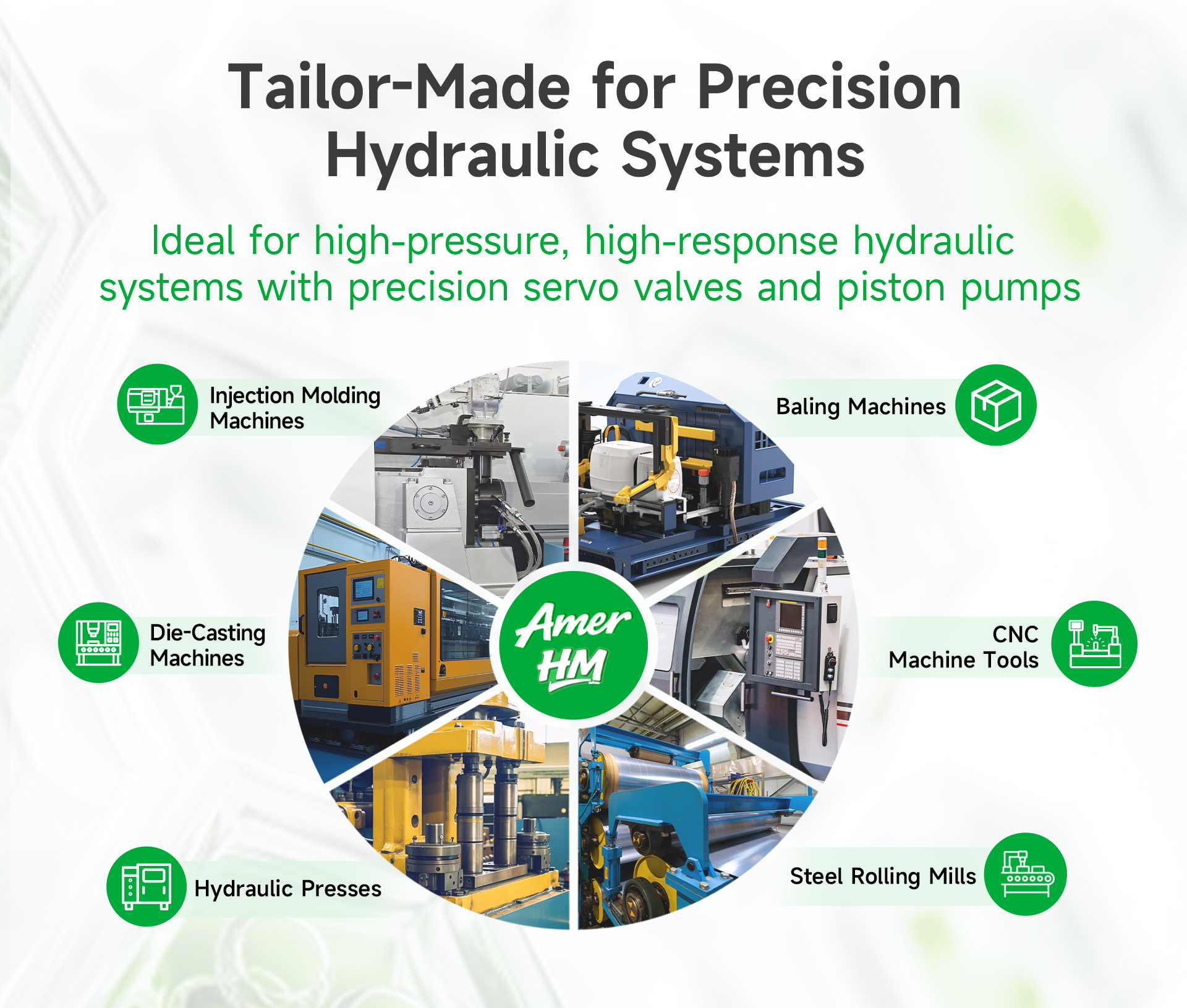 Tailor-Made for Precision Hydraulic Systems

Ideal for high-pressure, high-response hydraulic systems with precision servo valves and piston pumps

Injection Molding Machines

Baling Machines

Die-Casting Machines

Amer HM

CNC Machine Tools

Hydraulic Presses

Steel Rolling Mills